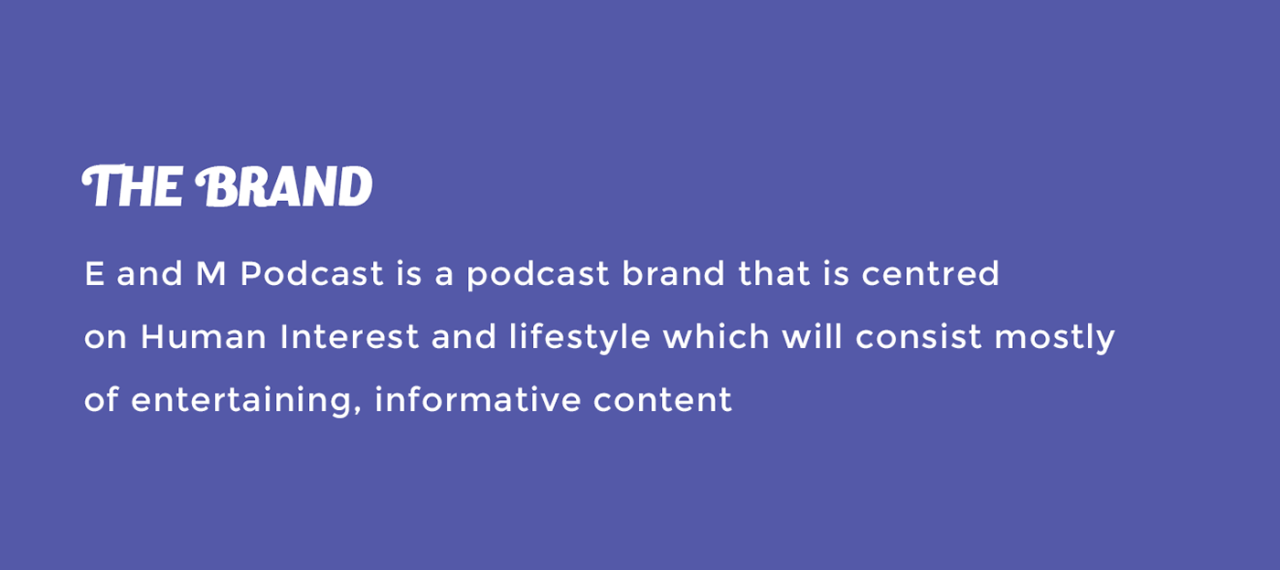 THE BRAND

E and M Podcast is a podcast brand that is centred on Human Interest and lifestyle which will consist mostly of entertaining, informative content